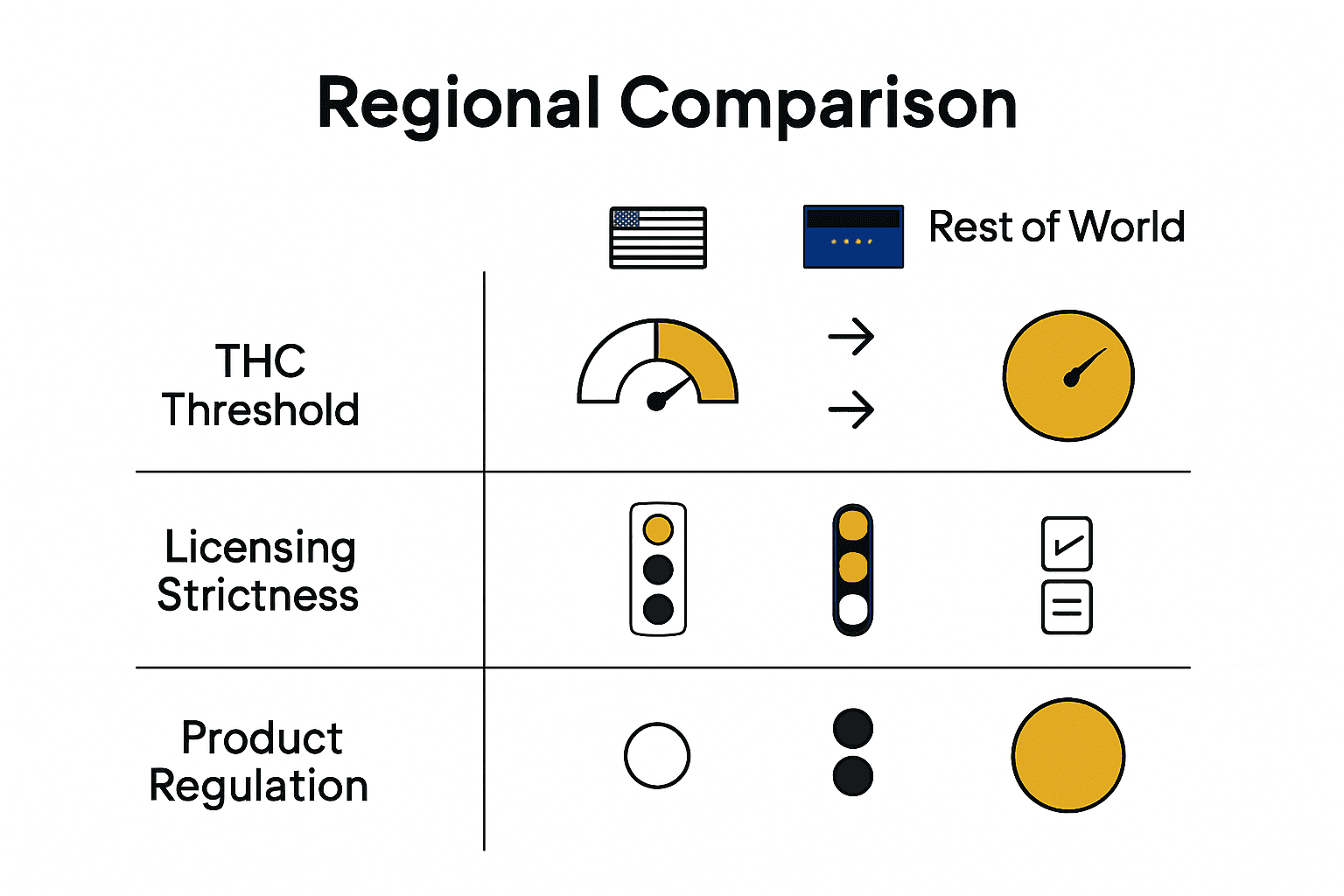 Regional Comparison

Rest of World

THC Threshold

Licensing Strictness

Product Regulation